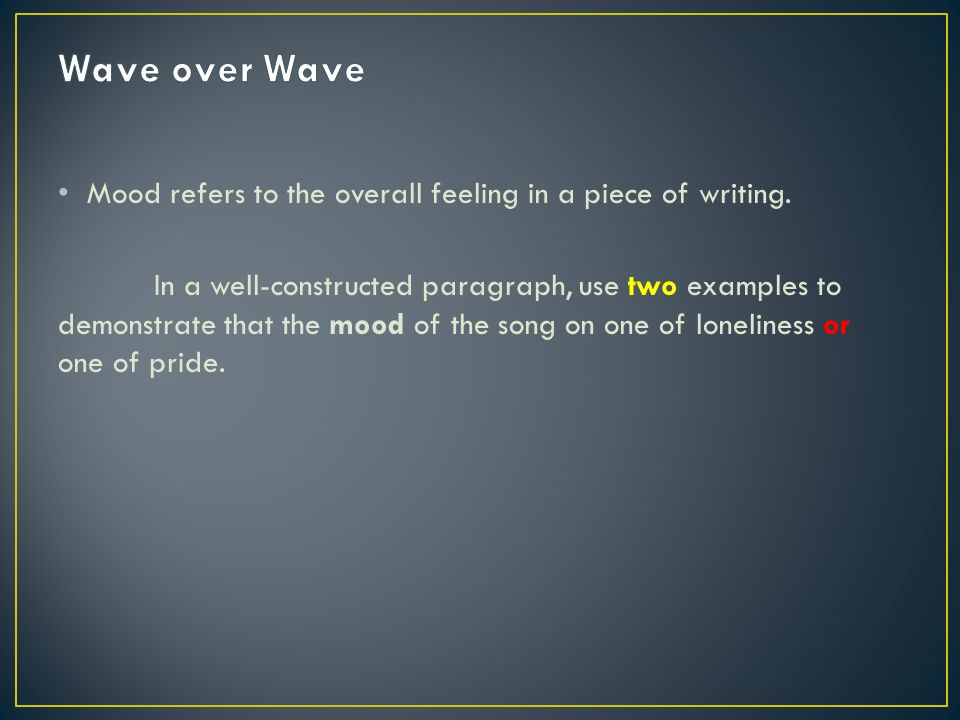 Wave over Wave

• Mood refers to the overall feeling in a piece of writing.

In a well-constructed paragraph, use two examples to demonstrate that the mood of the song on one of loneliness or one of pride.